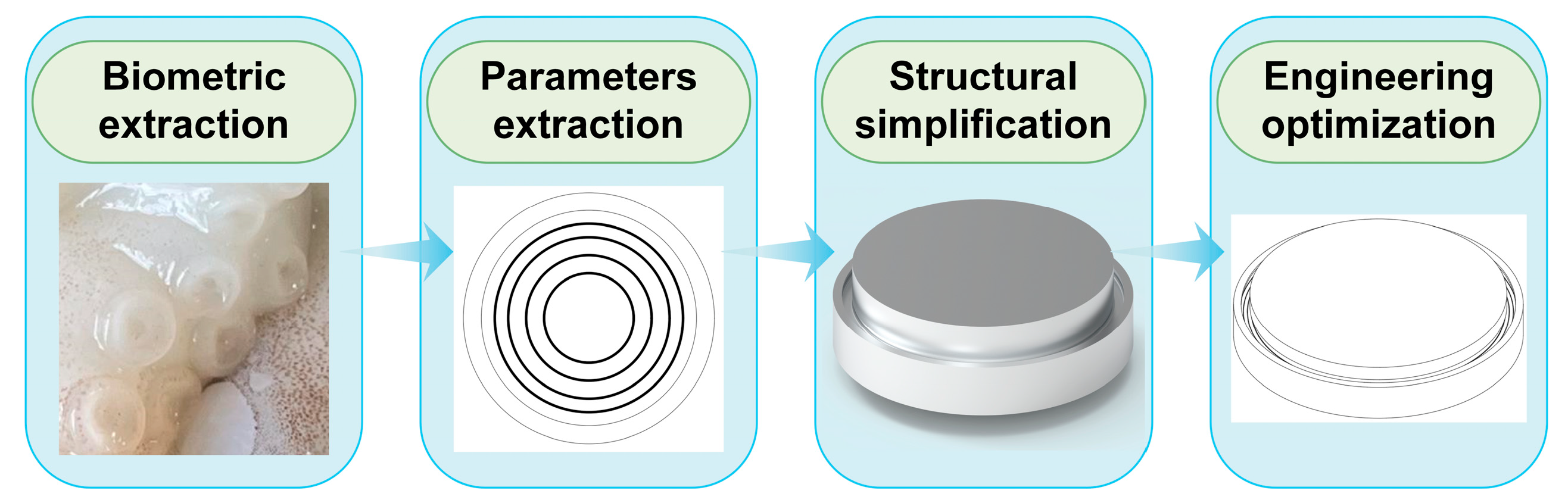 Biometric extraction

Parameters extraction

Structural simplification

Engineering optimization